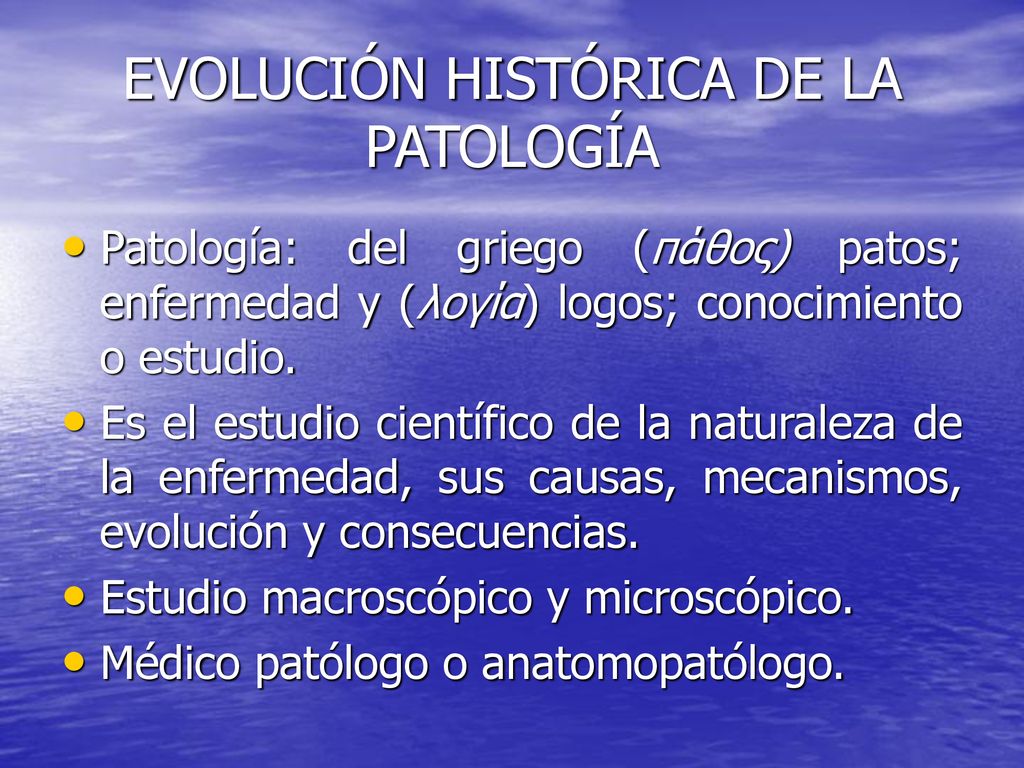 EVOLUCIÓN HISTÓRICA DE LA PATOLOGÍA

• Patología: del griego (πάθος) patos; enfermedad y (λογία) logos; conocimiento o estudio.

• Es el estudio científico de la naturaleza de la enfermedad, sus causas, mecanismos, evolución y consecuencias.

• Estudio macroscópico y microscópico.

• Médico patólogo o anatomopatólogo.